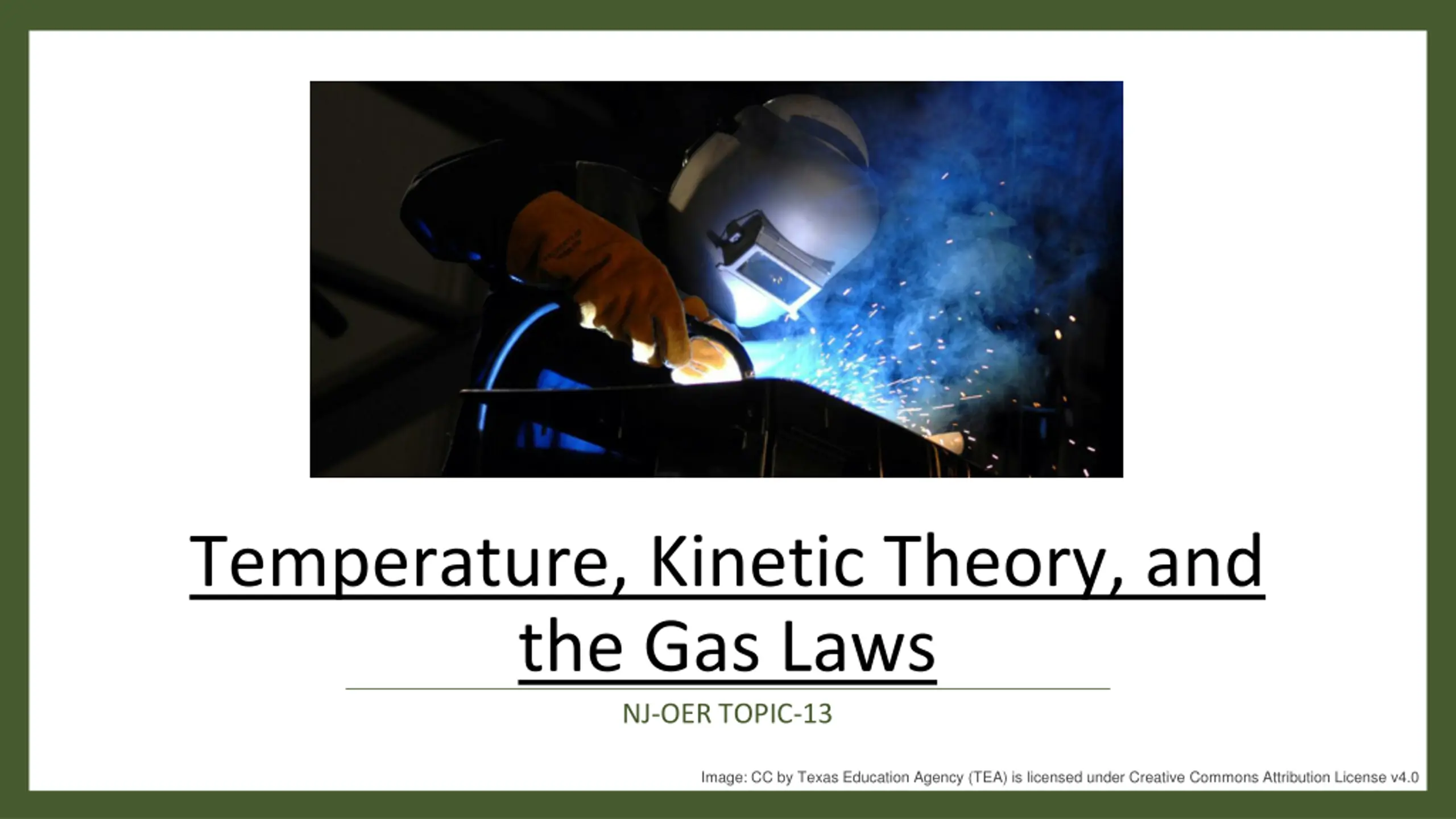 Temperature, Kinetic Theory, and the Gas Laws

NJ-OER TOPIC-13

Image: CC by Texas Education Agency (TEA) is licensed under Creative Commons Attribution License v4.0